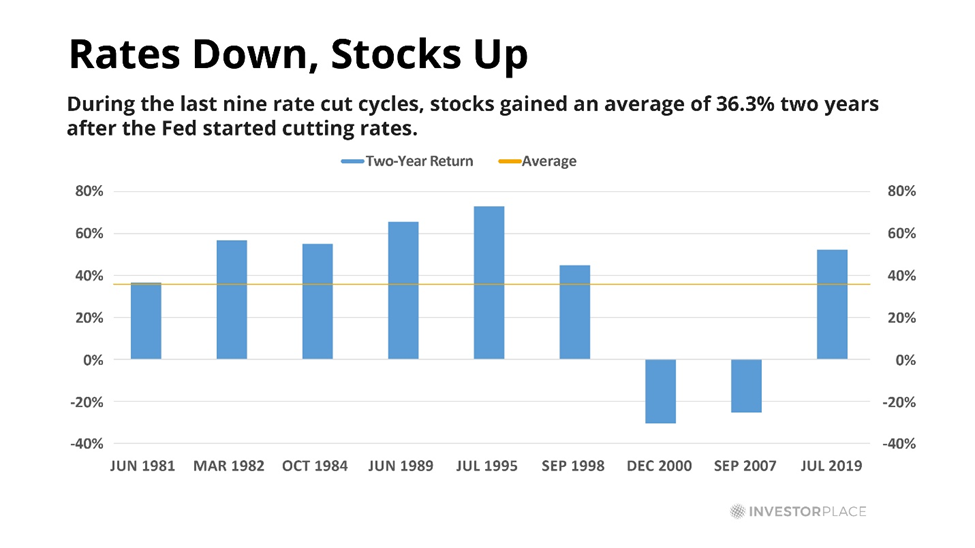 Rates Down, Stocks Up

During the last nine rate cut cycles, stocks gained an average of 36.3% two years after the Fed started cutting rates.

Two-Year Return
Average

80%
60%
40%
20%
0%
-20%
-40%

80%
60%
40%
20%
0%
-20%
-40%

JUN 1981
MAR 1982
OCT 1984
JUN 1989
JUL 1995
SEP 1998
DEC 2000
SEP 2007
JUL 2019

INVESTORPLACE